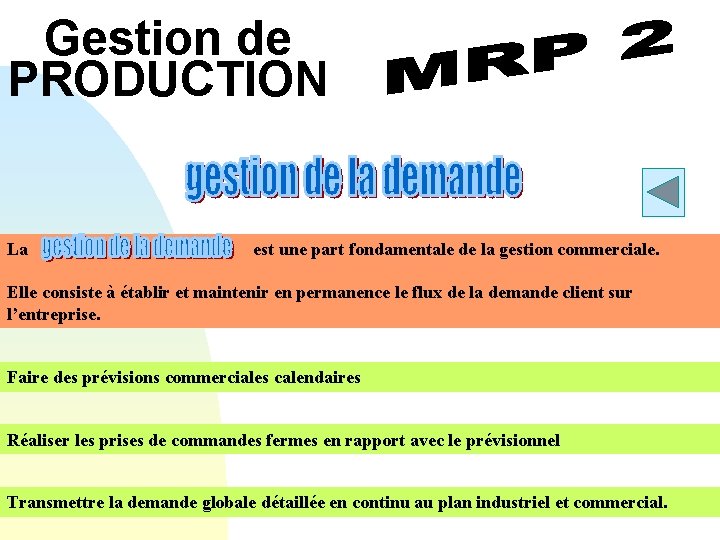 Gestion de
PRODUCTION

MRP 2

gestion de la demande

La gestion de la demande est une part fondamentale de la gestion commerciale.

Elle consiste à établir et maintenir en permanence le flux de la demande client sur l'entreprise.

Faire des prévisions commerciales calendaires

Réaliser les prises de commandes fermes en rapport avec le prévisionnel

Transmettre la demande globale détaillée en continu au plan industriel et commercial.